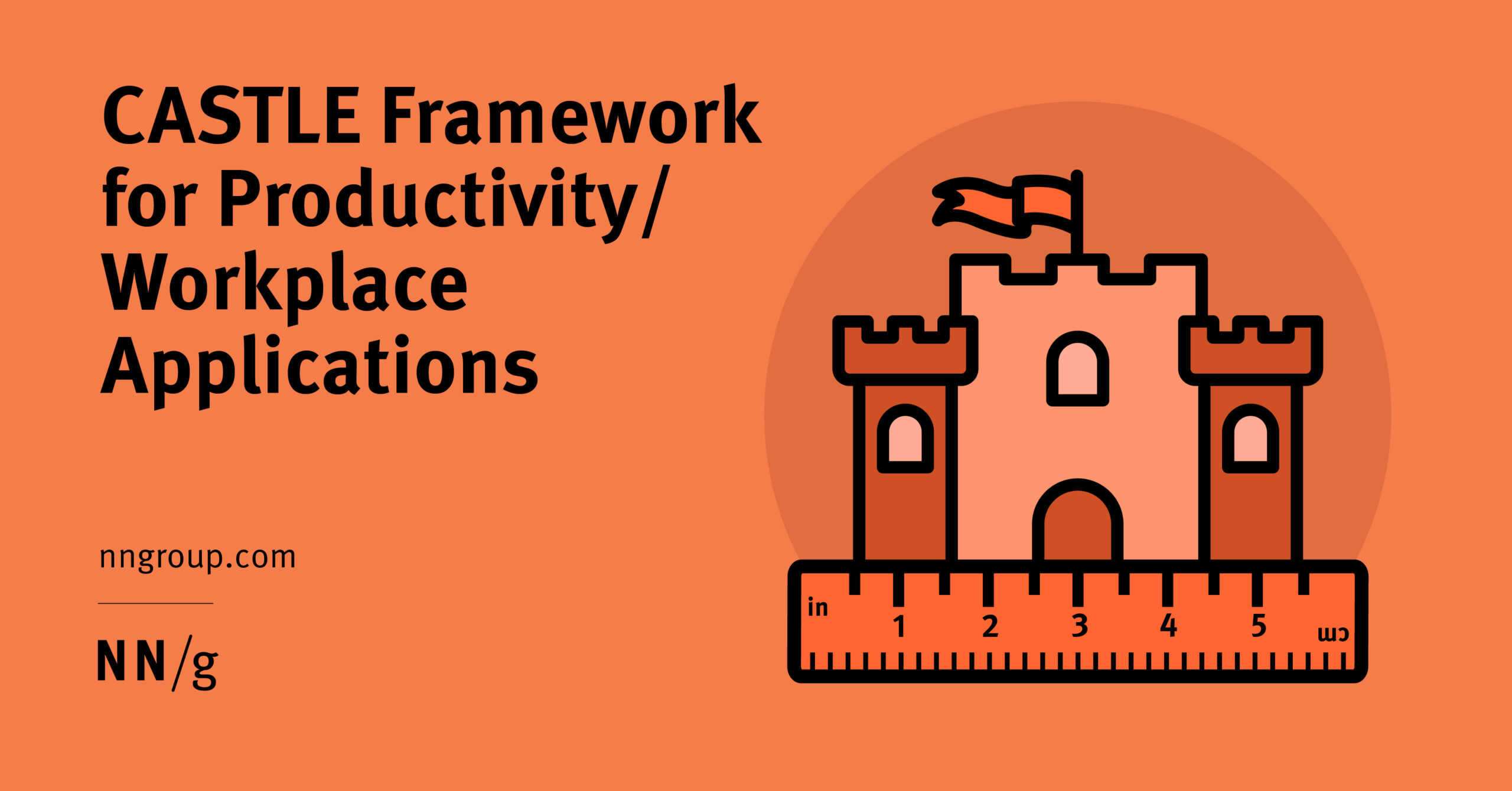 CASTLE Framework for Productivity/ Workplace Applications

nngroup.com

NN/g

in
1
2
3
4
5
cm